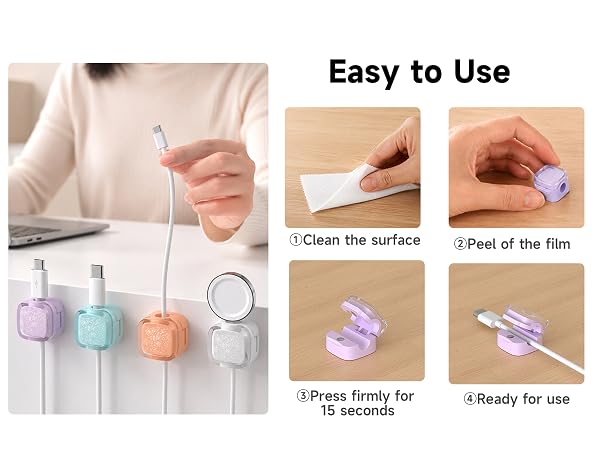 Easy to Use

①Clean the surface

②Peel of the film

③Press firmly for 15 seconds

④Ready for use